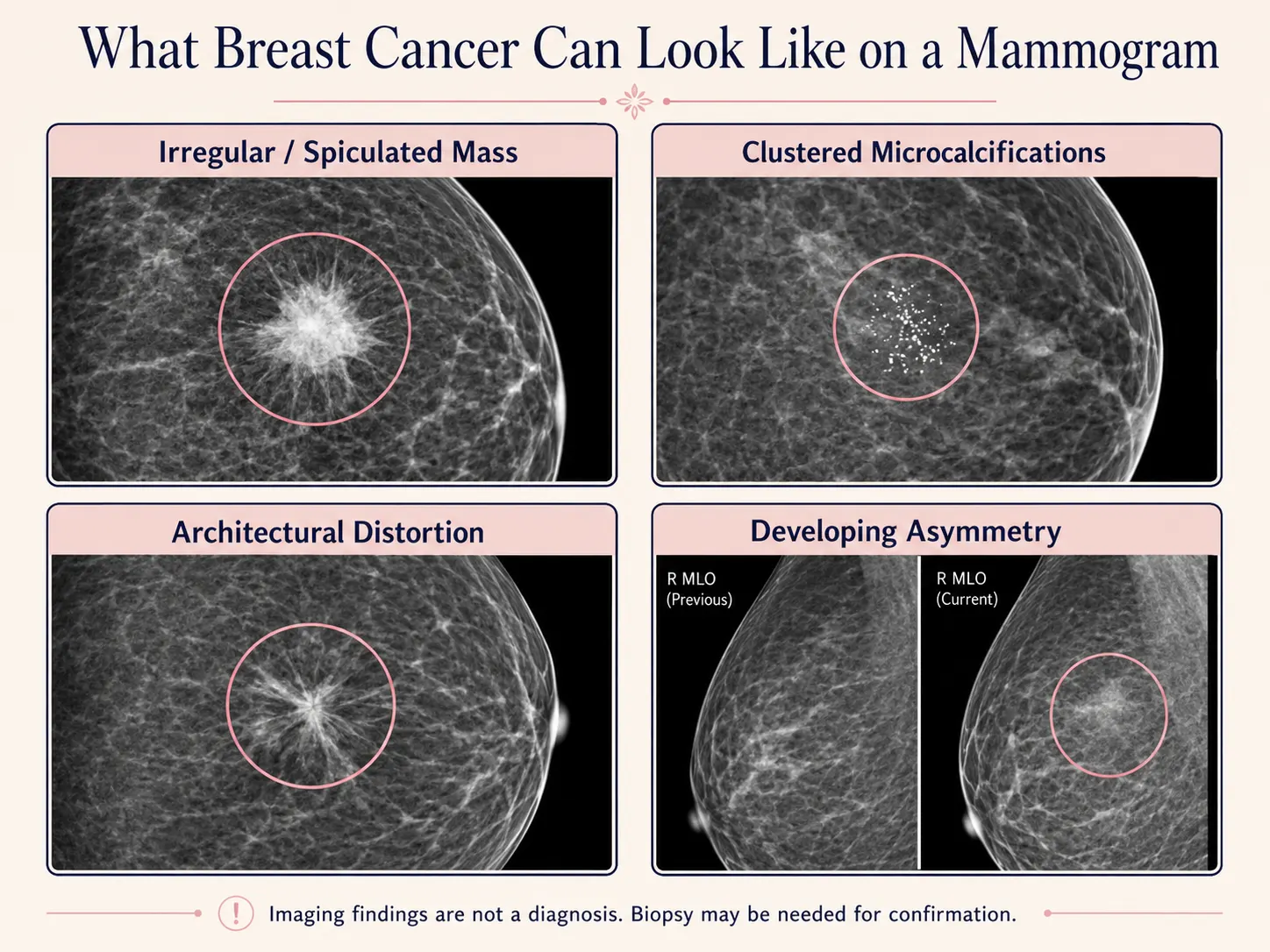 What Breast Cancer Can Look Like on a Mammogram

Irregular / Spiculated Mass

Clustered Microcalcifications

Architectural Distortion

Developing Asymmetry

R MLO
(Previous)

R MLO
(Current)

! Imaging findings are not a diagnosis. Biopsy may be needed for confirmation.